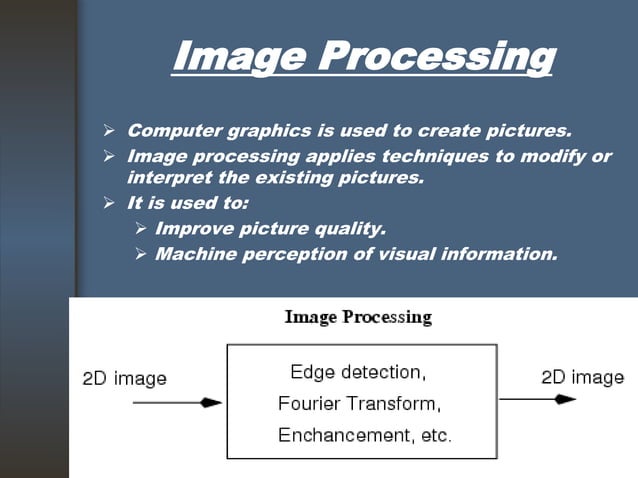 Image Processing

➢ Computer graphics is used to create pictures.
➢ Image processing applies techniques to modify or interpret the existing pictures.
➢ It is used to:
➢ Improve picture quality.
➢ Machine perception of visual information.

Image Processing

2D image

Edge detection,
Fourier Transform,
Enchancement, etc.

2D image